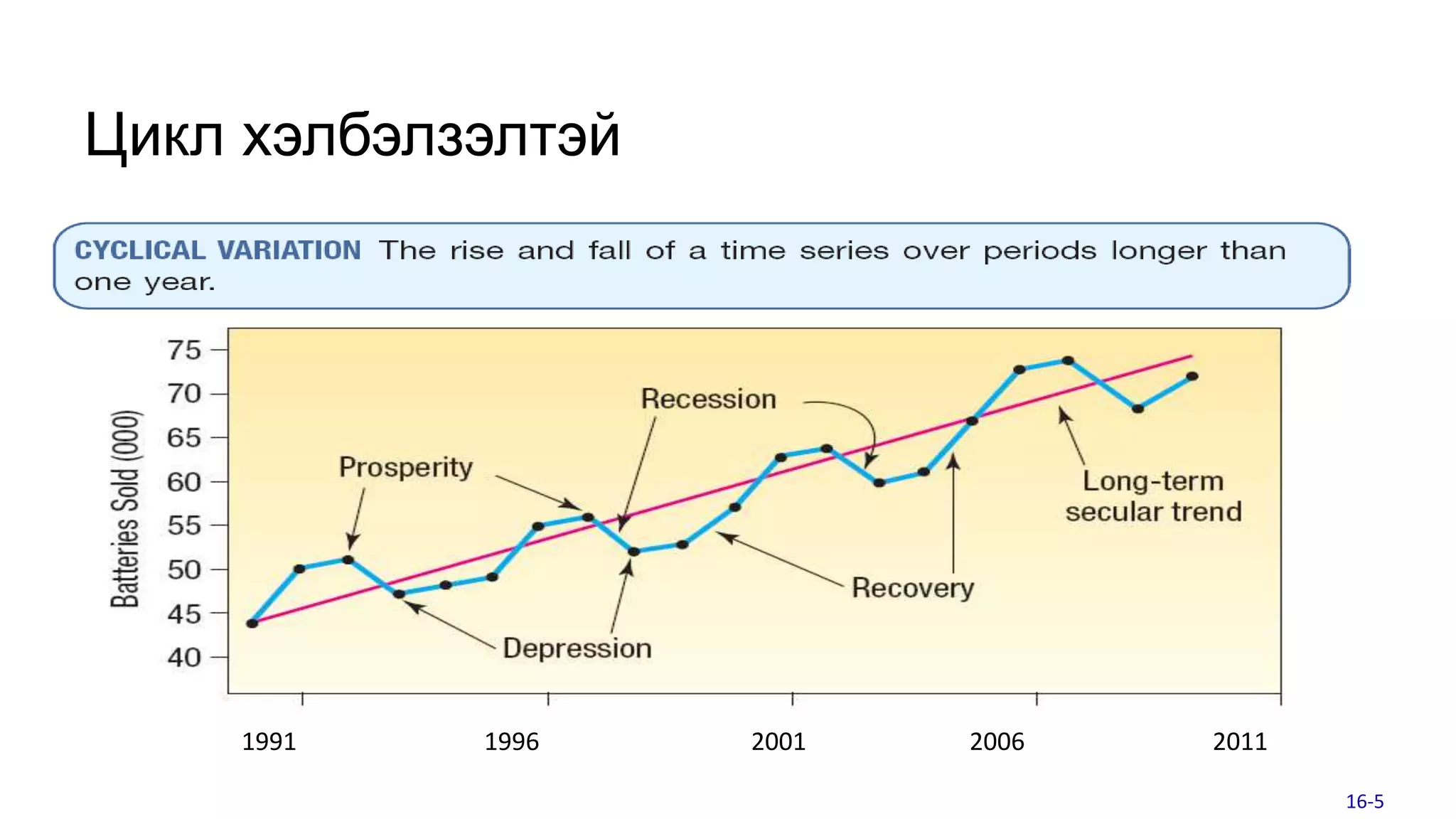 Цикл хэлбэлзэлтэй

CYCLICAL VARIATION The rise and fall of a time series over periods longer than one year.

Batteries Sold (000)

75
70
65
60
55
50
45
40

Recession
Prosperity
Long-term secular trend
Recovery
Depression

1991
1996
2001
2006
2011

16-5